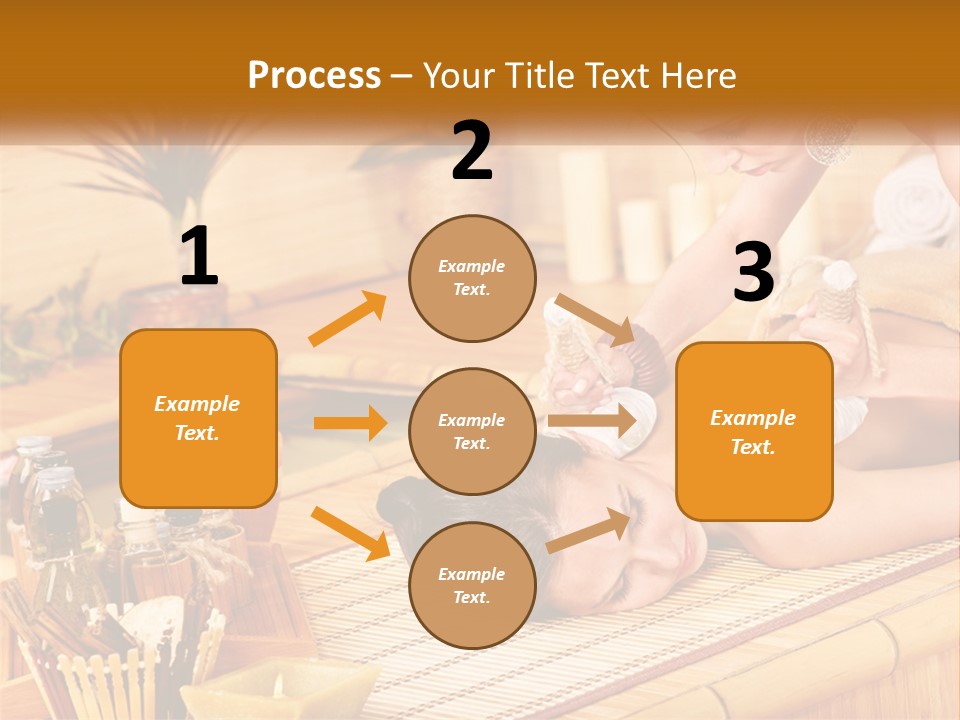 Process – Your Title Text Here

1

Example Text.

2

Example Text.

Example Text.

Example Text.

3

Example Text.